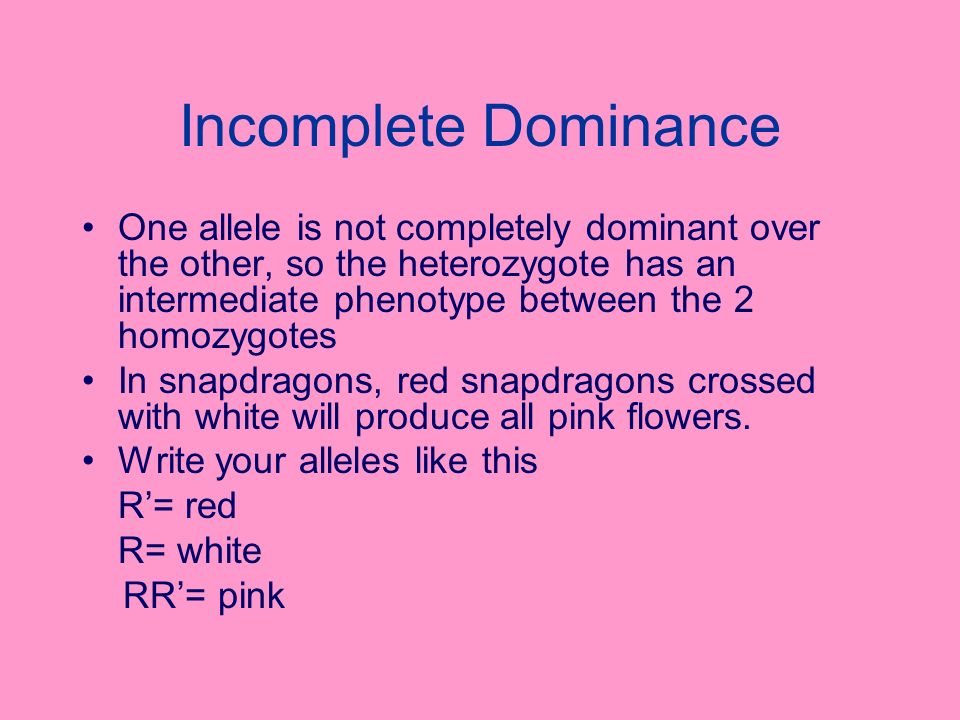 Incomplete Dominance

• One allele is not completely dominant over the other, so the heterozygote has an intermediate phenotype between the 2 homozygotes
• In snapdragons, red snapdragons crossed with white will produce all pink flowers.
• Write your alleles like this

R’= red

R= white

RR’= pink